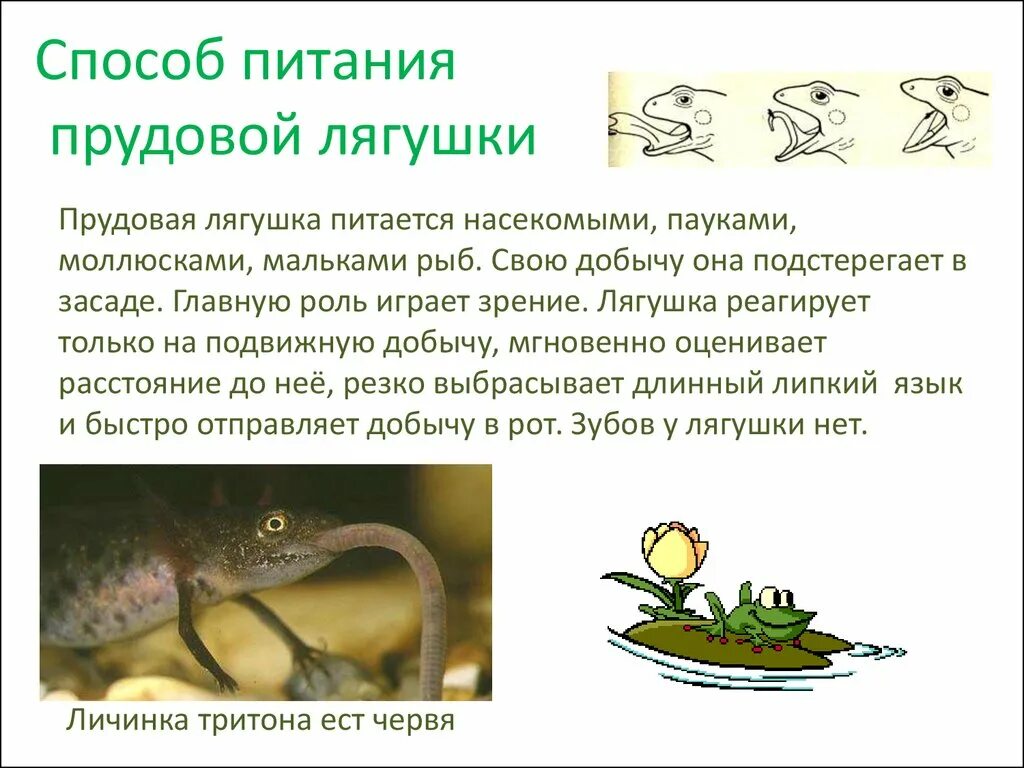 Способ питания прудовой лягушки

Прудовая лягушка питается насекомыми, пауками, моллюсками, мальками рыб. Свою добычу она подстерегает в засаде. Главную роль играет зрение. Лягушка реагирует только на подвижную добычу, мгновенно оценивает расстояние до неё, резко выбрасывает длинный липкий язык и быстро отправляет добычу в рот. Зубов у лягушки нет.

Личинка тритона ест червя